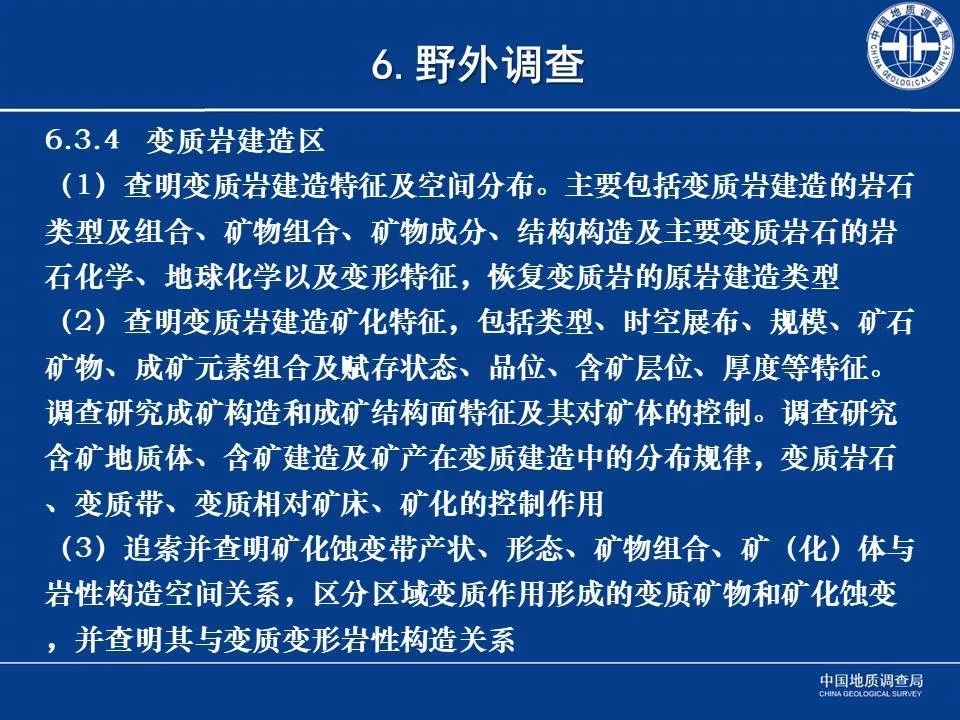 6. 野外调查

中国地质调查局
CHINA GEOLOGICAL SURVEY

6.3.4 变质岩建造区

（1）查明变质岩建造特征及空间分布。主要包括变质岩建造的岩石类型及组合、矿物组合、矿物成分、结构构造及主要变质岩石的岩石化学、地球化学以及变形特征，恢复变质岩的原岩建造类型

（2）查明变质岩建造矿化特征，包括类型、时空展布、规模、矿石矿物、成矿元素组合及赋存状态、品位、含矿层位、厚度等特征。调查研究成矿构造和成矿结构面特征及其对矿体的控制。调查研究含矿地质体、含矿建造及矿产在变质建造中的分布规律，变质岩石、变质带、变质相对矿床、矿化的控制作用

（3）追索并查明矿化蚀变带产状、形态、矿物组合、矿（化）体与岩性构造空间关系，区分区域变质作用形成的变质矿物和矿化蚀变，并查明其与变质变形岩性构造关系

中国地质调查局
CHINA GEOLOGICAL SURVEY